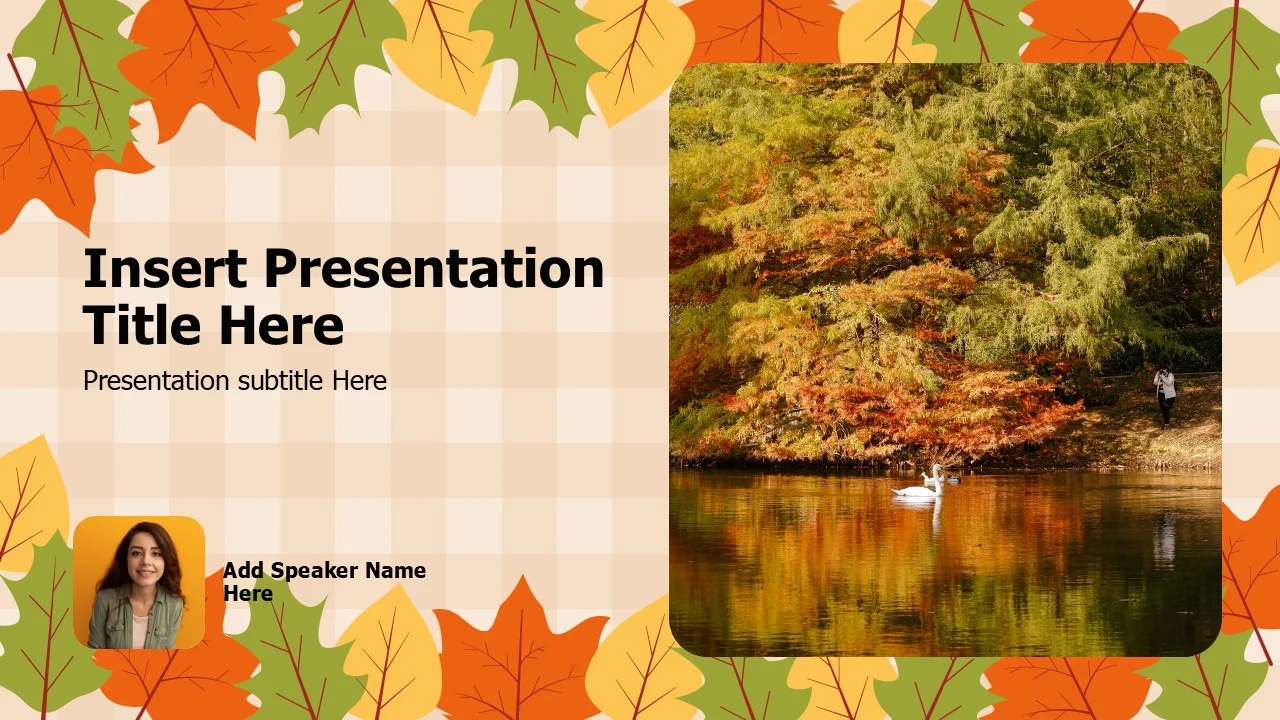 Insert Presentation Title Here

Presentation subtitle Here

Add Speaker Name Here